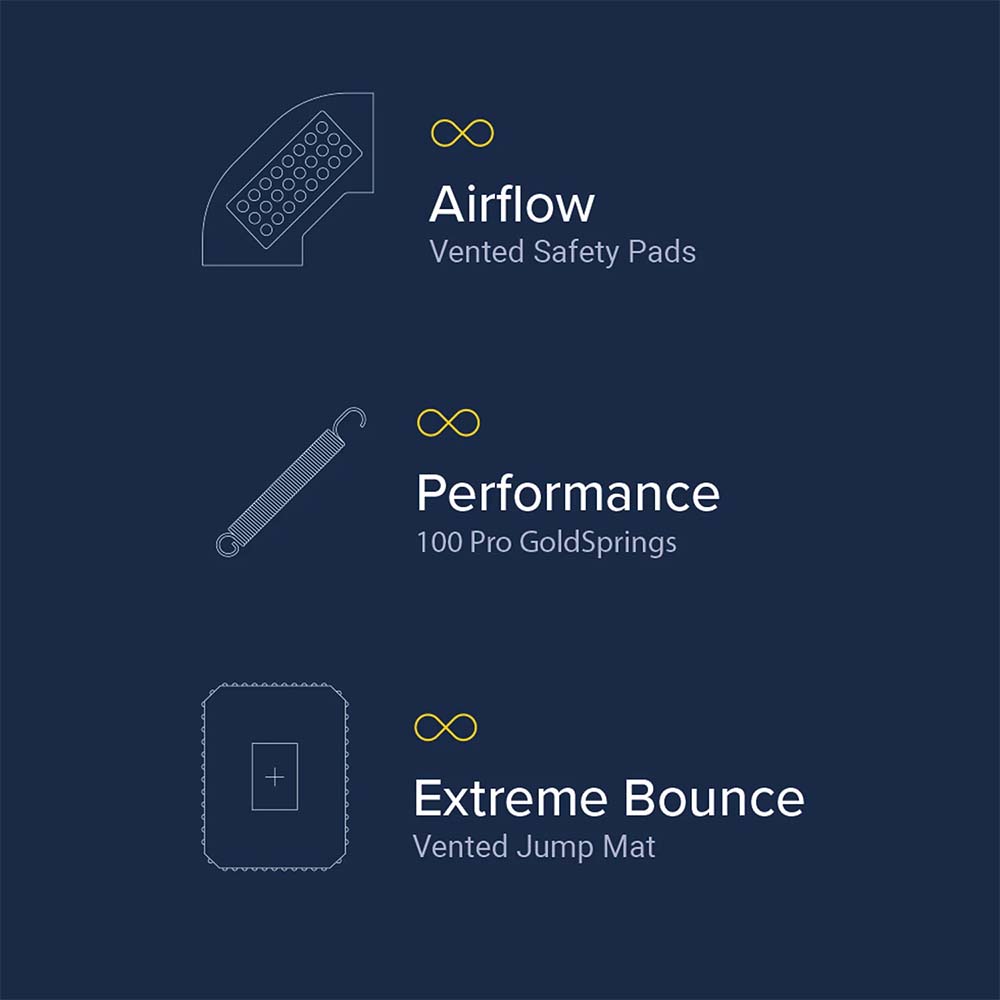 Airflow
Vented Safety Pads

Performance
100 Pro GoldSprings

Extreme Bounce
Vented Jump Mat